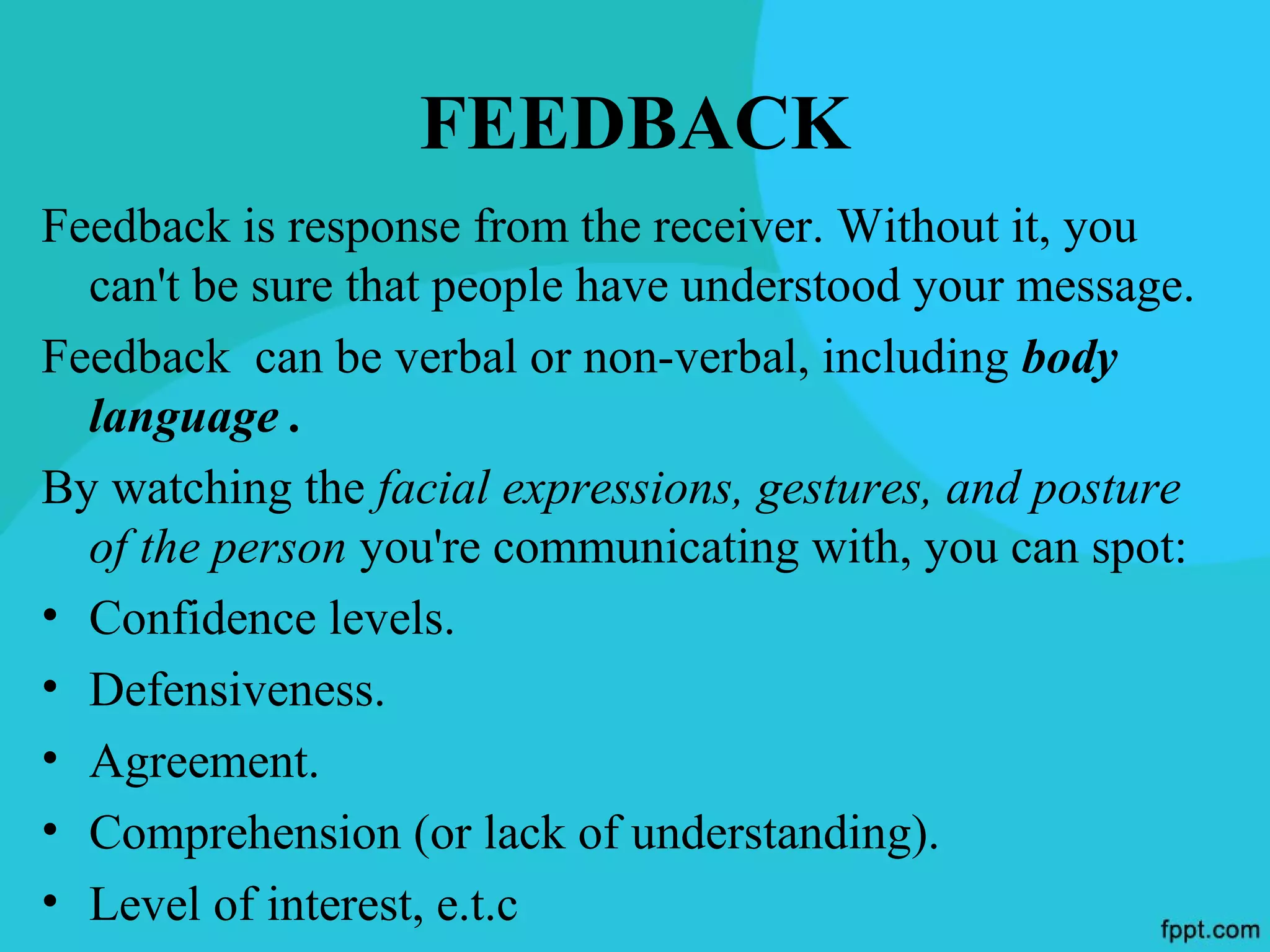 FEEDBACK

Feedback is response from the receiver. Without it, you can't be sure that people have understood your message.

Feedback can be verbal or non-verbal, including body language .

By watching the facial expressions, gestures, and posture of the person you're communicating with, you can spot:

• Confidence levels.
• Defensiveness.
• Agreement.
• Comprehension (or lack of understanding).
• Level of interest, e.t.c

fppt.com